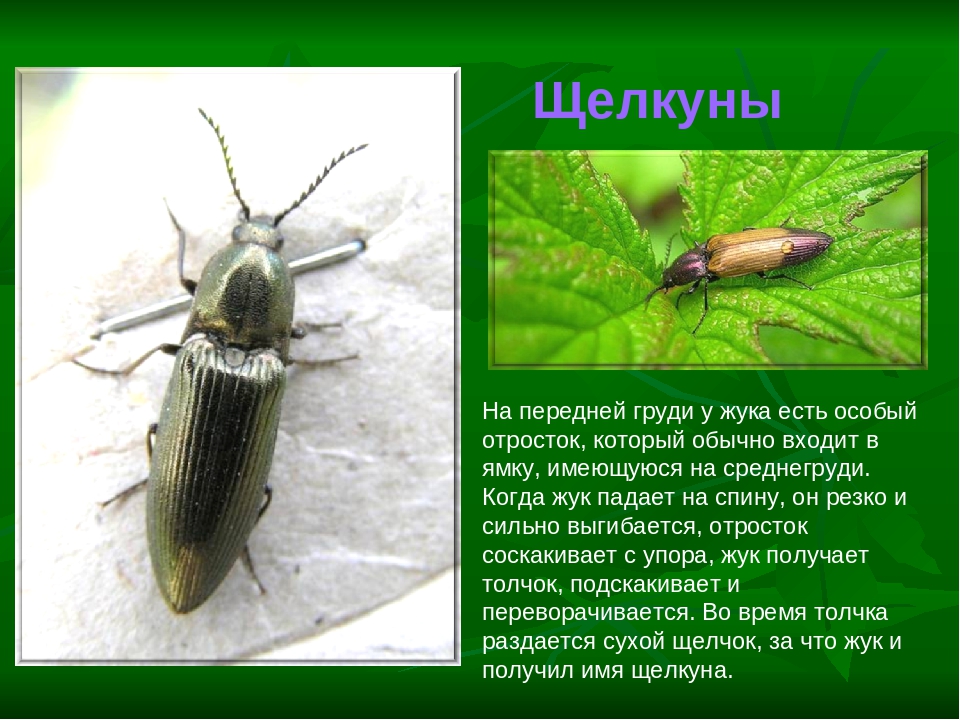 Щелкуны

На передней груди у жука есть особый отросток, который обычно входит в ямку, имеющуюся на среднегруди. Когда жук падает на спину, он резко и сильно выгибается, отросток соскакивает с упора, жук получает толчок, подскакивает и переворачивается. Во время толчка раздается сухой щелчок, за что жук и получил имя щелкуна.